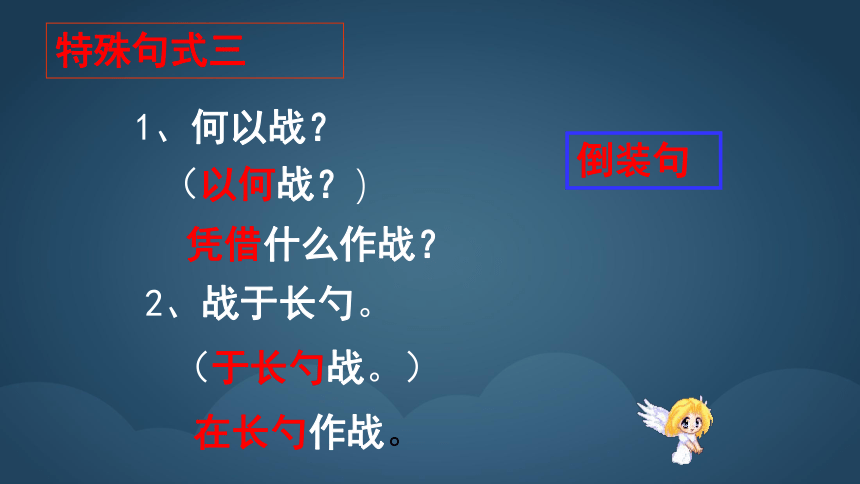 特殊句式三

1、何以战？

（以何战？）

凭借什么作战？

2、战于长勺。

（于长勺战。）

在长勺作战。

倒装句